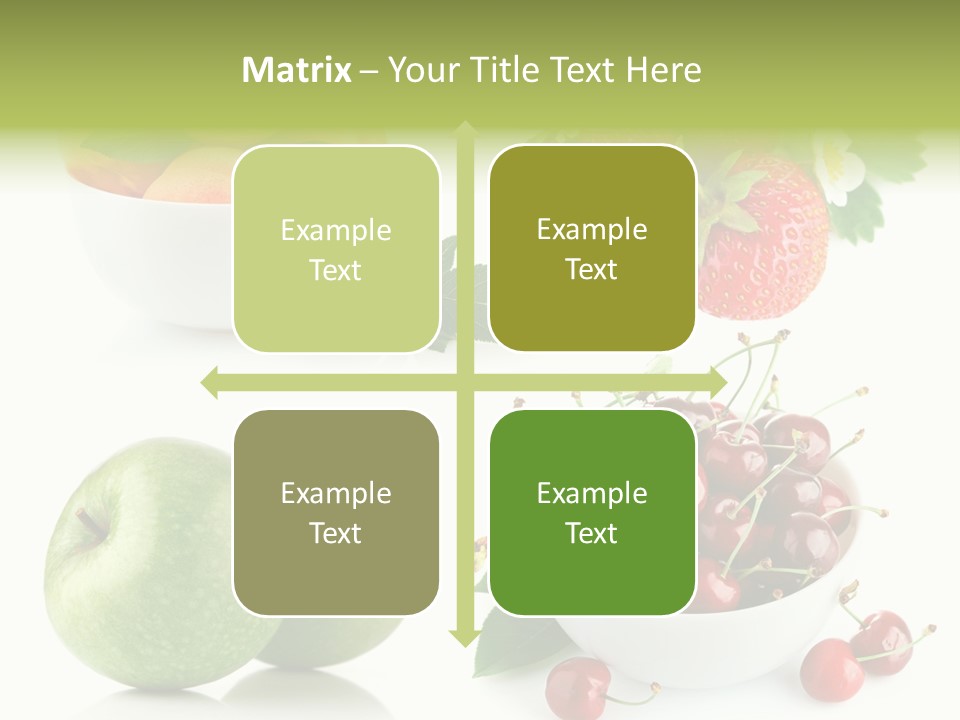 Matrix – Your Title Text Here

Example Text

Example Text

Example Text

Example Text